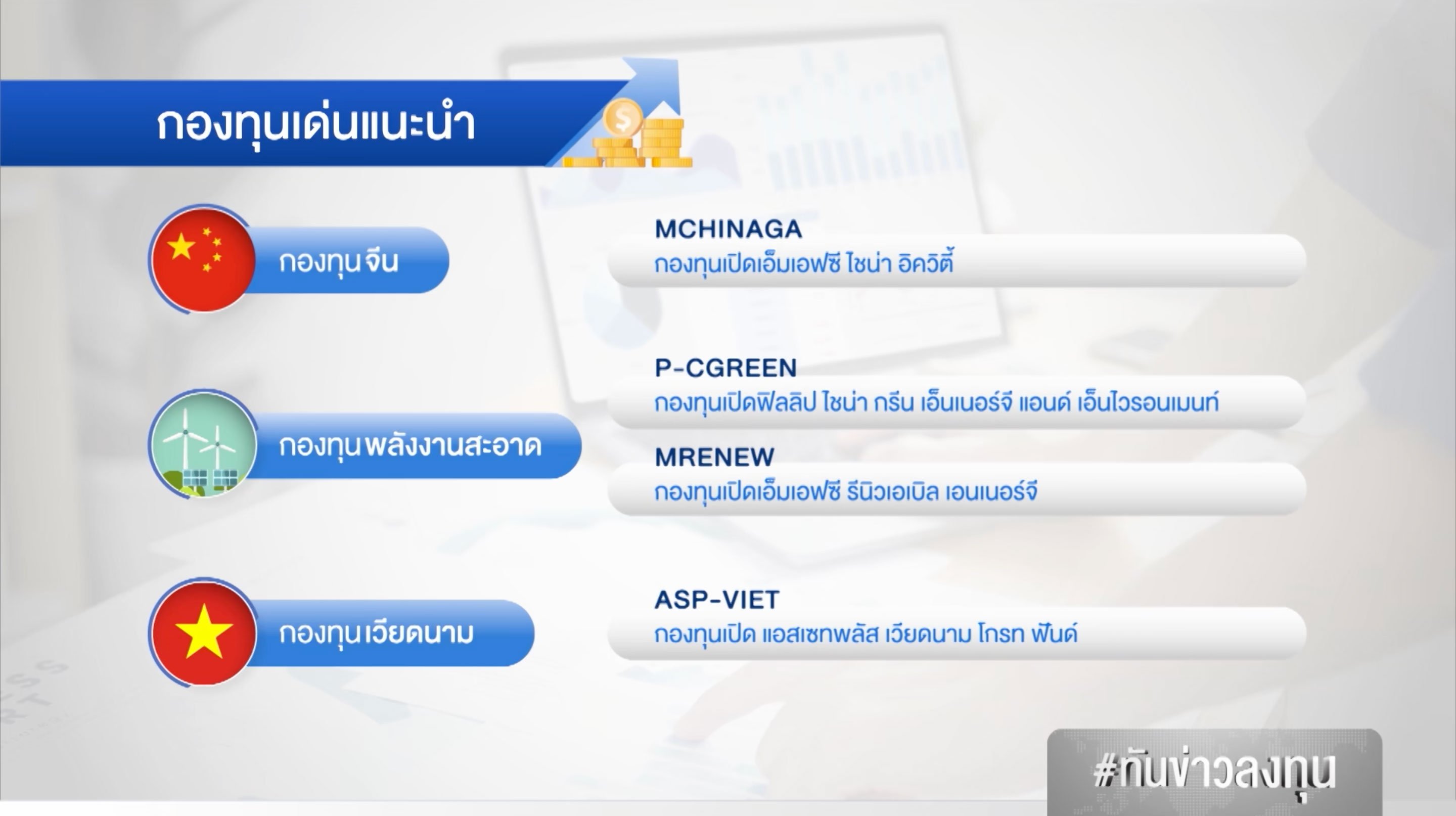 กองทุนเด่นแนะนำ

กองทุนจีน

MCHINAGA
กองทุนเปิดเอ็มเอฟซี ไชน่า อิควิตี้

กองทุนพลังงานสะอาด

P-CGREEN
กองทุนเปิดฟิลลิป ไชน่า กรีน เอ็นเนอร์จี แอนด์ เอ็นไวรอนเมนท์

MRENEW
กองทุนเปิดเอ็มเอฟซี รีนิวเอเบิล เอนเนอร์จี

กองทุนเวียดนาม

ASP-VIET
กองทุนเปิด แอสเซทพลัส เวียดนาม โกรท ฟันด์

#ทันข่าวลงทุน